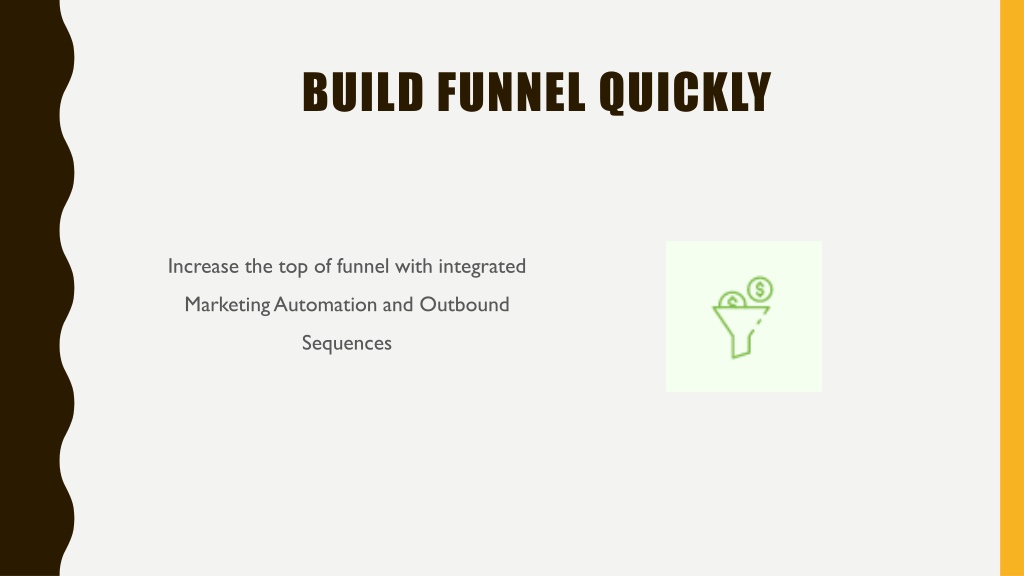 BUILD FUNNEL QUICKLY

Increase the top of funnel with integrated Marketing Automation and Outbound Sequences

$ $